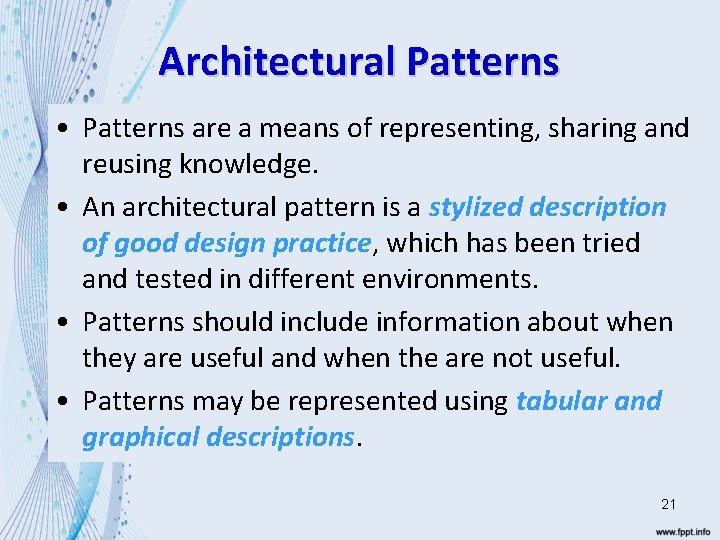 Architectural Patterns

• Patterns are a means of representing, sharing and reusing knowledge.

• An architectural pattern is a stylized description of good design practice, which has been tried and tested in different environments.

• Patterns should include information about when they are useful and when the are not useful.

• Patterns may be represented using tabular and graphical descriptions.

21

www.fppt.info